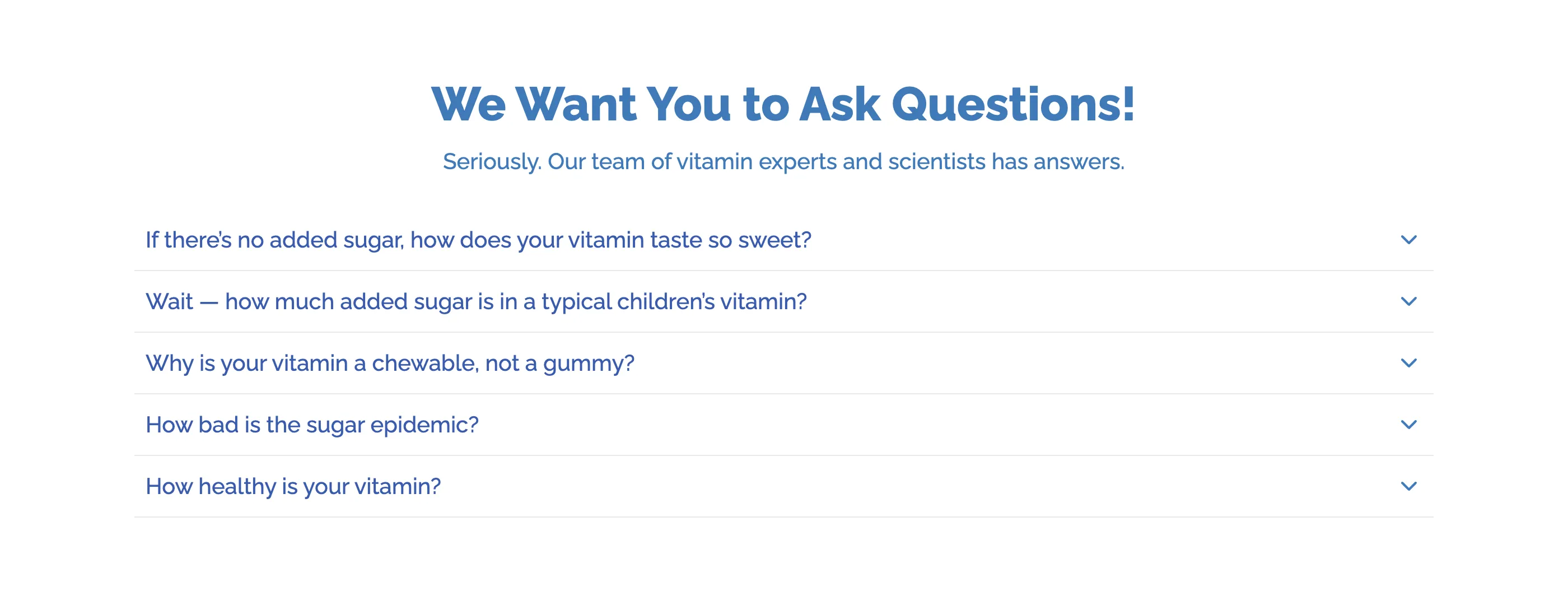 We Want You to Ask Questions!

Seriously. Our team of vitamin experts and scientists has answers.

If there's no added sugar, how does your vitamin taste so sweet?

Wait — how much added sugar is in a typical children's vitamin?

Why is your vitamin a chewable, not a gummy?

How bad is the sugar epidemic?

How healthy is your vitamin?